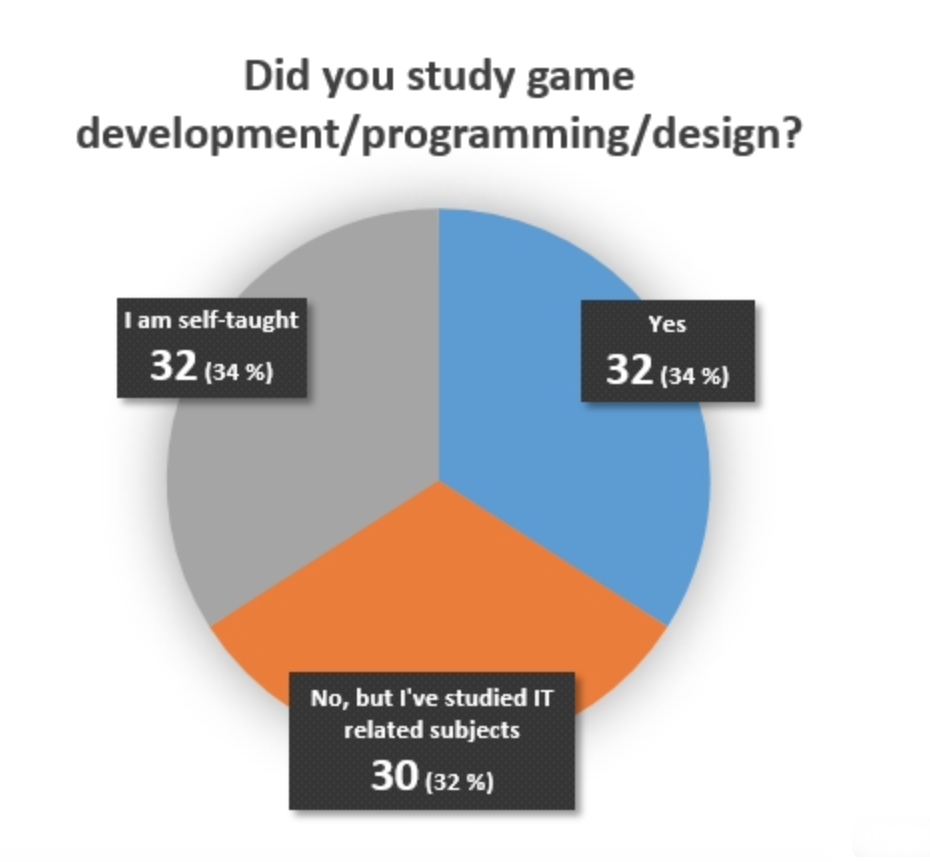 Did you study game development/programming/design?

I am self-taught
32 (34 %)

Yes
32 (34 %)

No, but I've studied IT related subjects
30 (32 %)